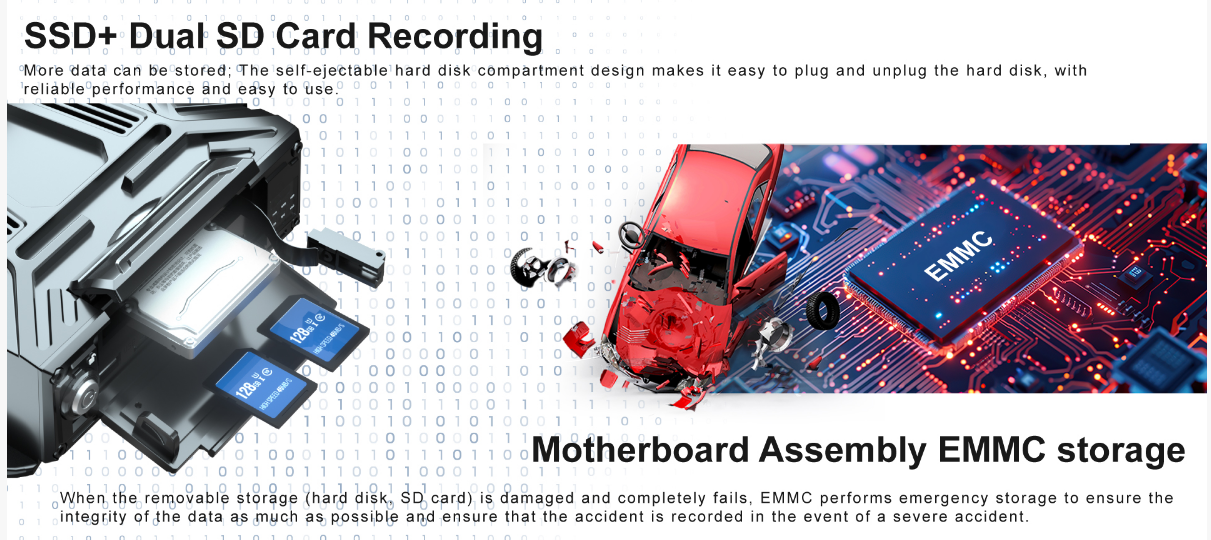 SSD+ Dual SD Card Recording

More data can be stored; The self-ejectable hard disk compartment design makes it easy to plug and unplug the hard disk, with reliable performance and easy to use.

128GB

128GB

EMMC

Motherboard Assembly EMMC storage

When the removable storage (hard disk, SD card) is damaged and completely fails, EMMC performs emergency storage to ensure the integrity of the data as much as possible and ensure that the accident is recorded in the event of a severe accident.